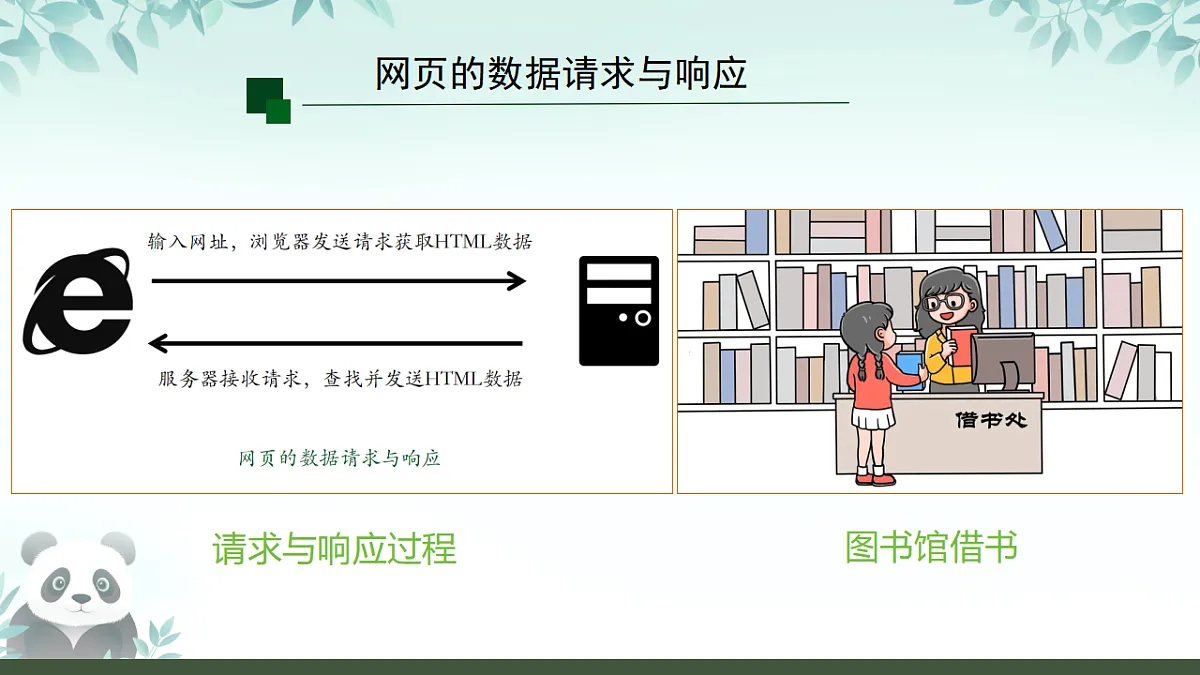 网页的数据请求与响应

输入网址，浏览器发送请求获取HTML数据

服务器接收请求，查找并发送HTML数据

网页的数据请求与响应

借书处

请求与响应过程

图书馆借书